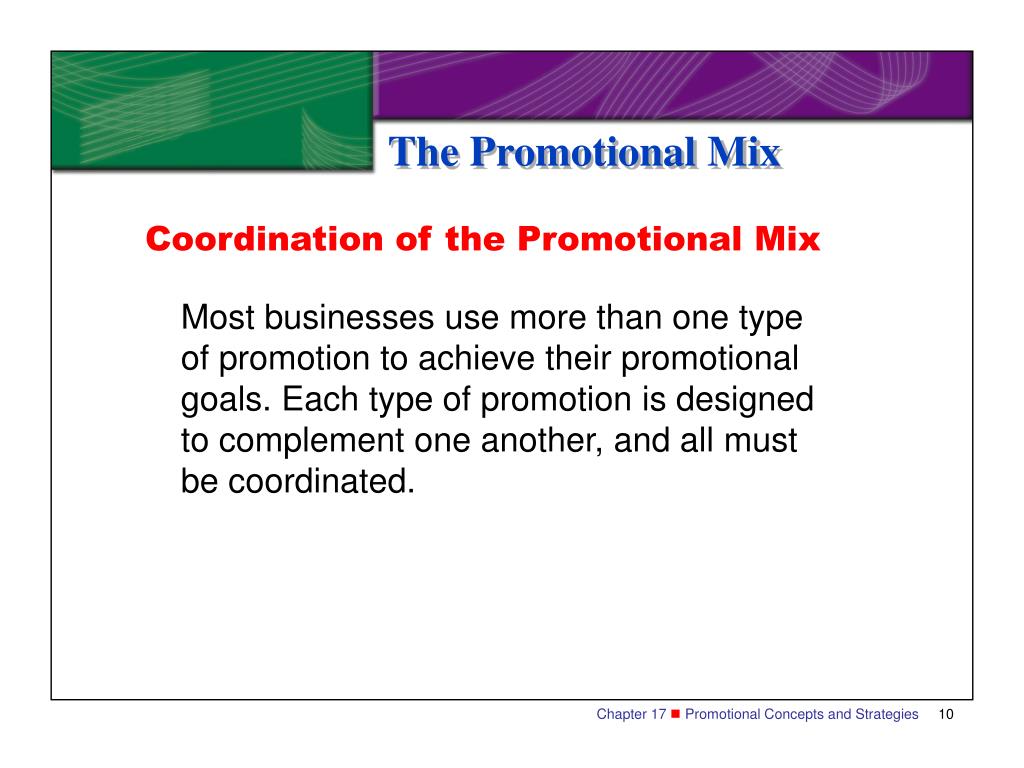 The Promotional Mix

Coordination of the Promotional Mix

Most businesses use more than one type of promotion to achieve their promotional goals. Each type of promotion is designed to complement one another, and all must be coordinated.

Chapter 17 ■ Promotional Concepts and Strategies 10